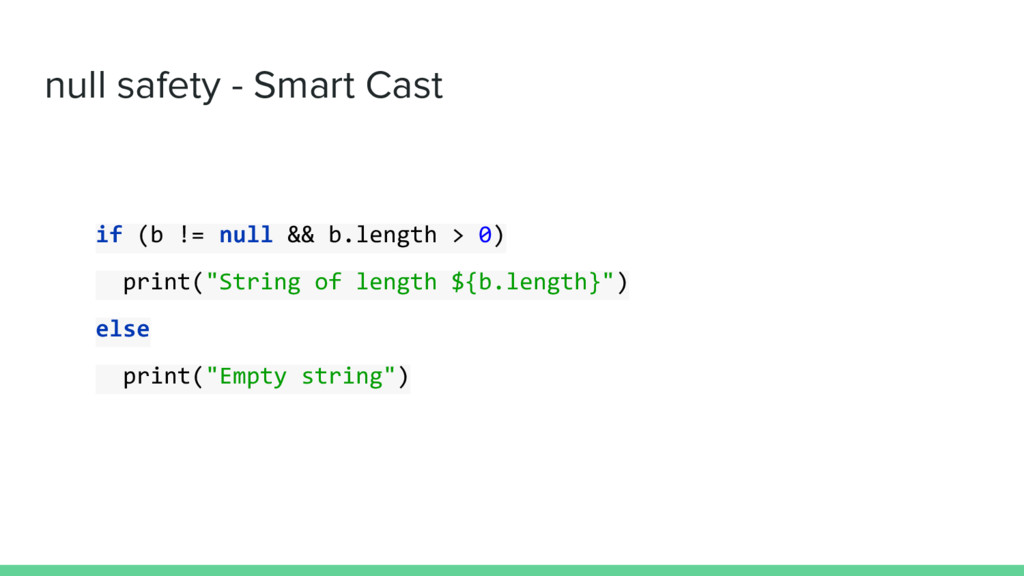 null safety - Smart Cast

if (b != null && b.length > 0)

  print("String of length ${b.length}")

else

  print("Empty string")